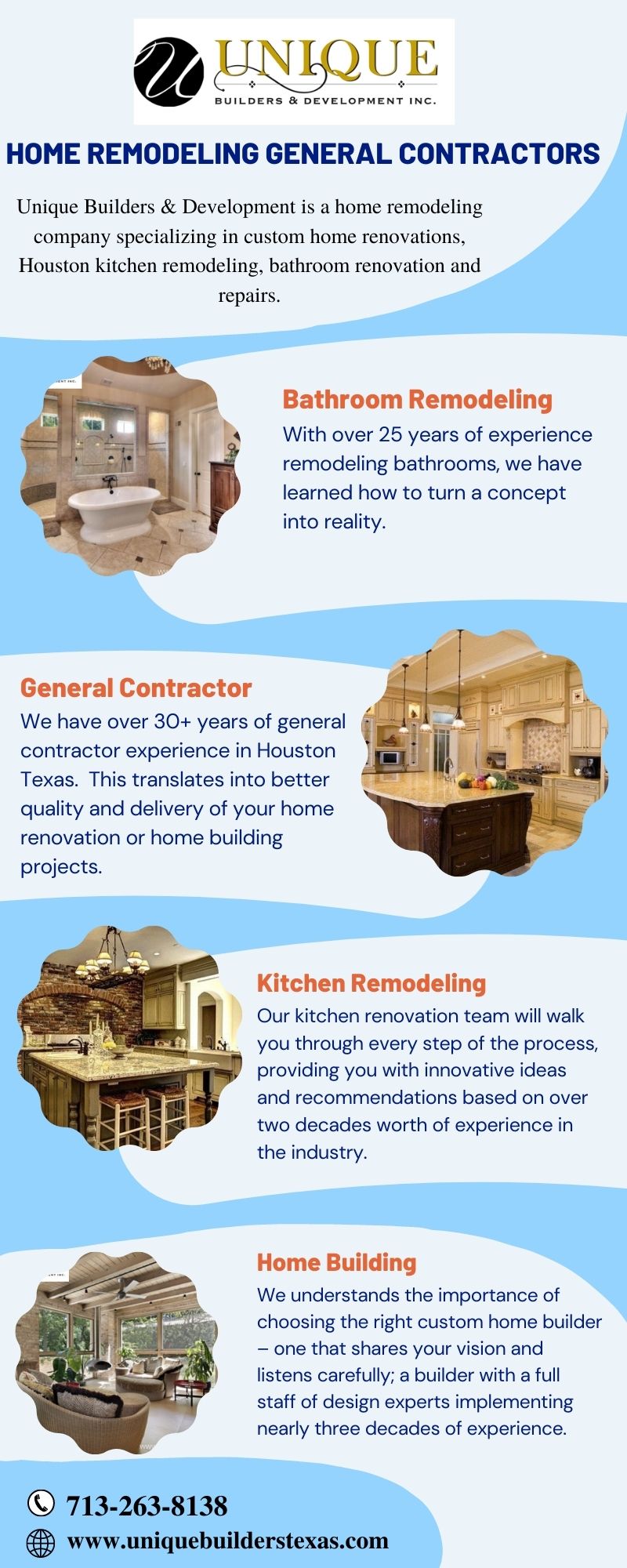 UNIQUE
BUILDERS & DEVELOPMENT INC.

HOME REMODELING GENERAL CONTRACTORS

Unique Builders & Development is a home remodeling company specializing in custom home renovations, Houston kitchen remodeling, bathroom renovation and repairs.

Bathroom Remodeling
With over 25 years of experience remodeling bathrooms, we have learned how to turn a concept into reality.

General Contractor
We have over 30+ years of general contractor experience in Houston Texas. This translates into better quality and delivery of your home renovation or home building projects.

Kitchen Remodeling
Our kitchen renovation team will walk you through every step of the process, providing you with innovative ideas and recommendations based on over two decades worth of experience in the industry.

Home Building
We understands the importance of choosing the right custom home builder – one that shares your vision and listens carefully; a builder with a full staff of design experts implementing nearly three decades of experience.

713-263-8138
www.uniquebuilderstexas.com